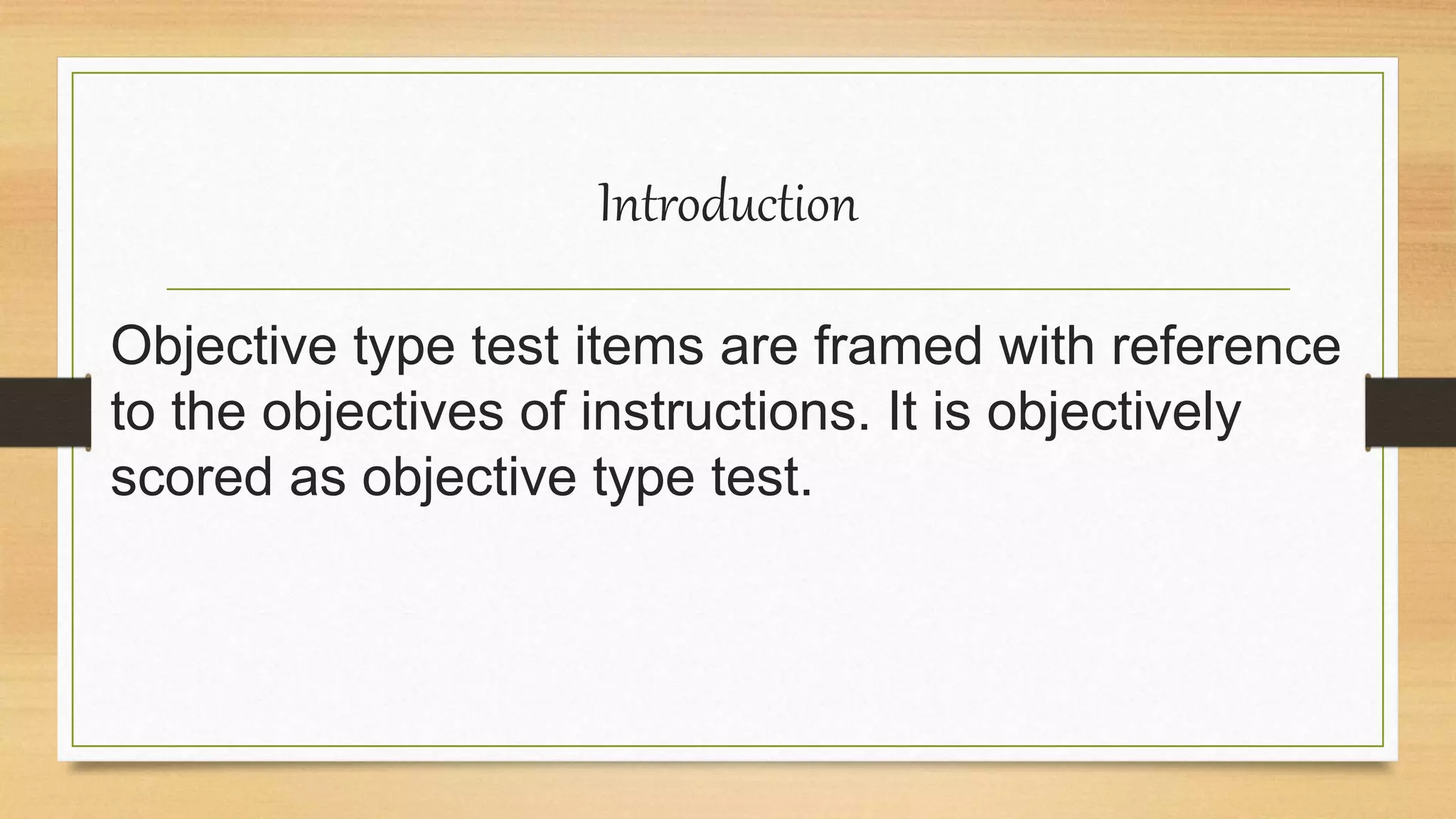 Introduction

Objective type test items are framed with reference to the objectives of instructions. It is objectively scored as objective type test.